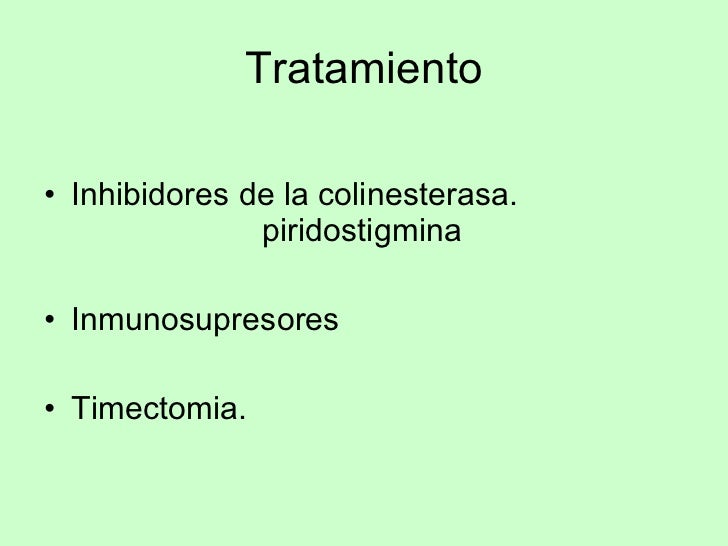 Tratamiento

• Inhibidores de la colinesterasa.
piridostigmina

• Inmunosupresores

• Timectomia.